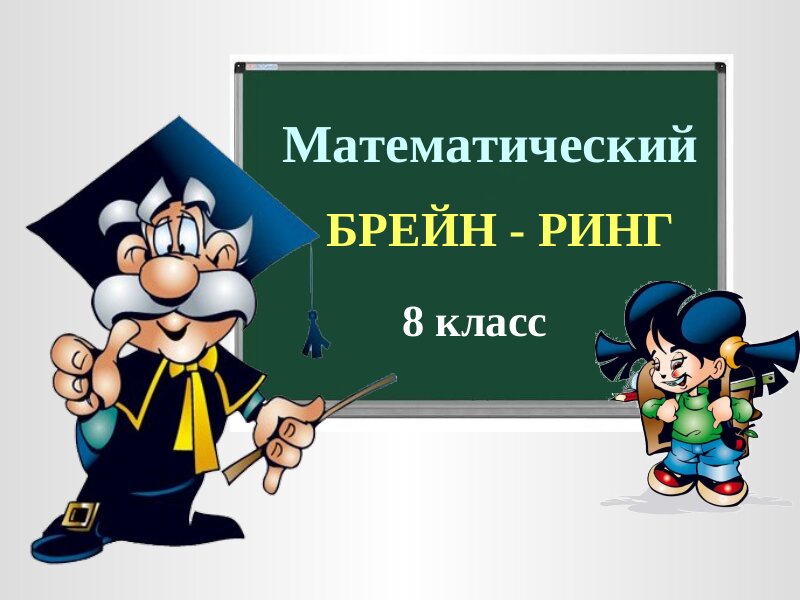 Математический

БРЕЙН - РИНГ

8 класс